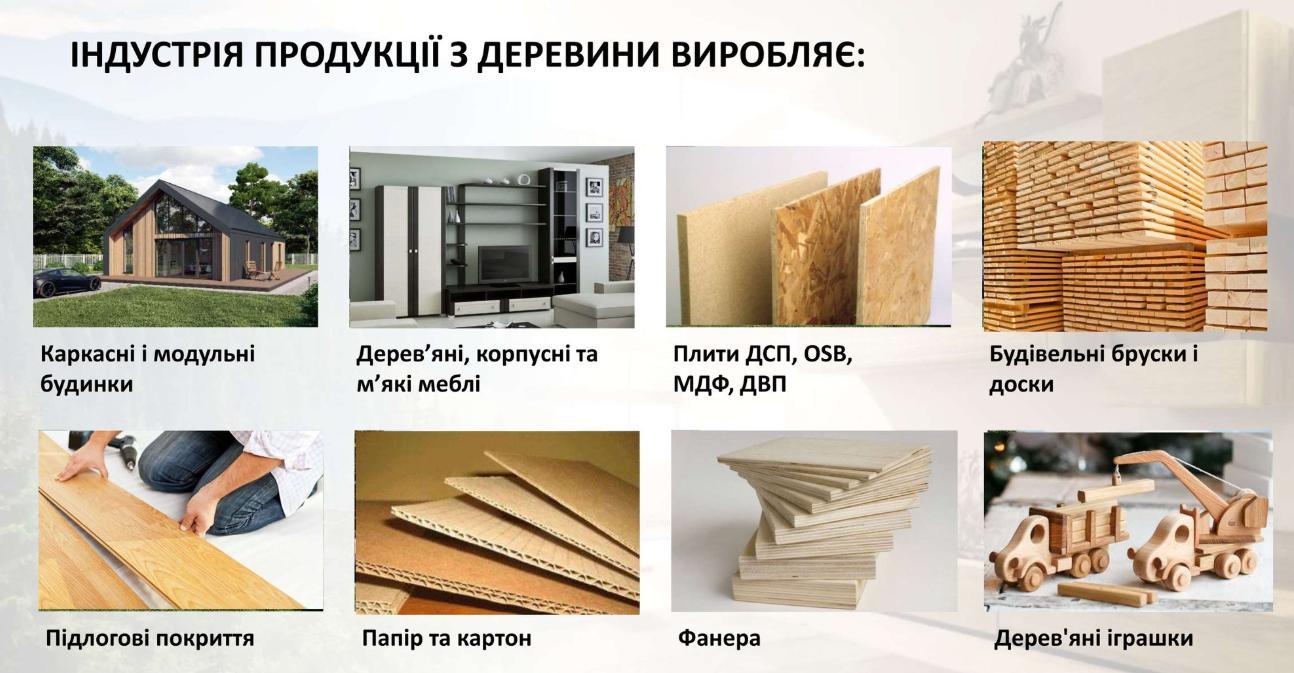 ІНДУСТРІЯ ПРОДУКЦІЇ З ДЕРЕВИНИ ВИРОБЛЯЄ:

Каркасні і модульні будинки

Дерев’яні, корпусні та м’які меблі

Плити ДСП, OSB, МДФ, ДВП

Будівельні бруски і доски

Підлогові покриття

Папір та картон

Фанера

Дерев'яні іграшки